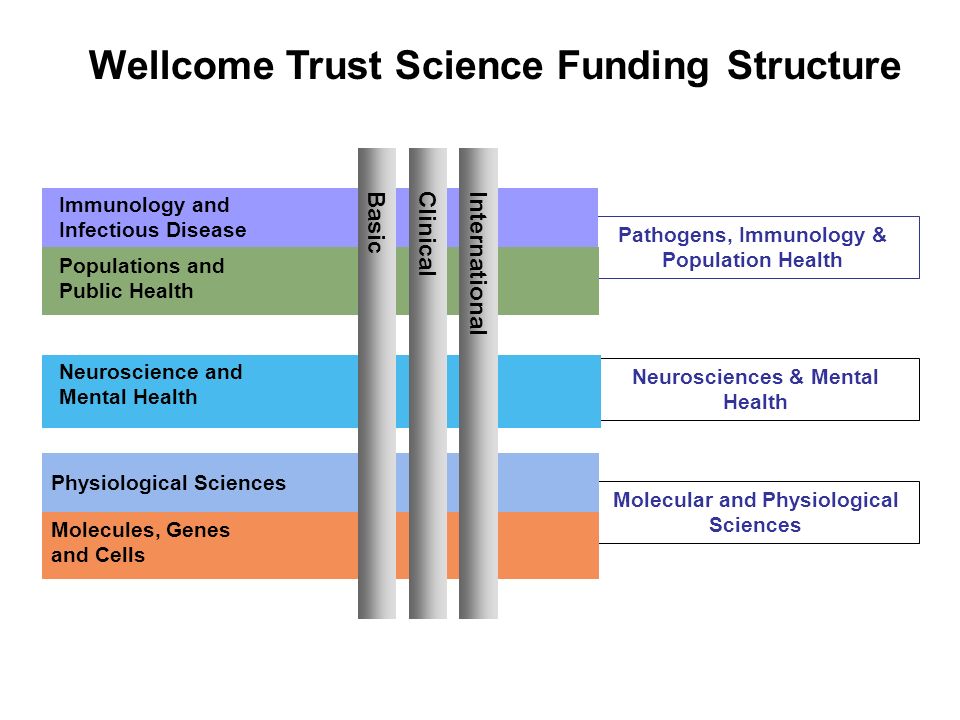 Wellcome Trust Science Funding Structure

Immunology and Infectious Disease

Populations and Public Health

Neuroscience and Mental Health

Physiological Sciences

Molecules, Genes and Cells

Basic

Clinical

International

Pathogens, Immunology & Population Health

Neurosciences & Mental Health

Molecular and Physiological Sciences